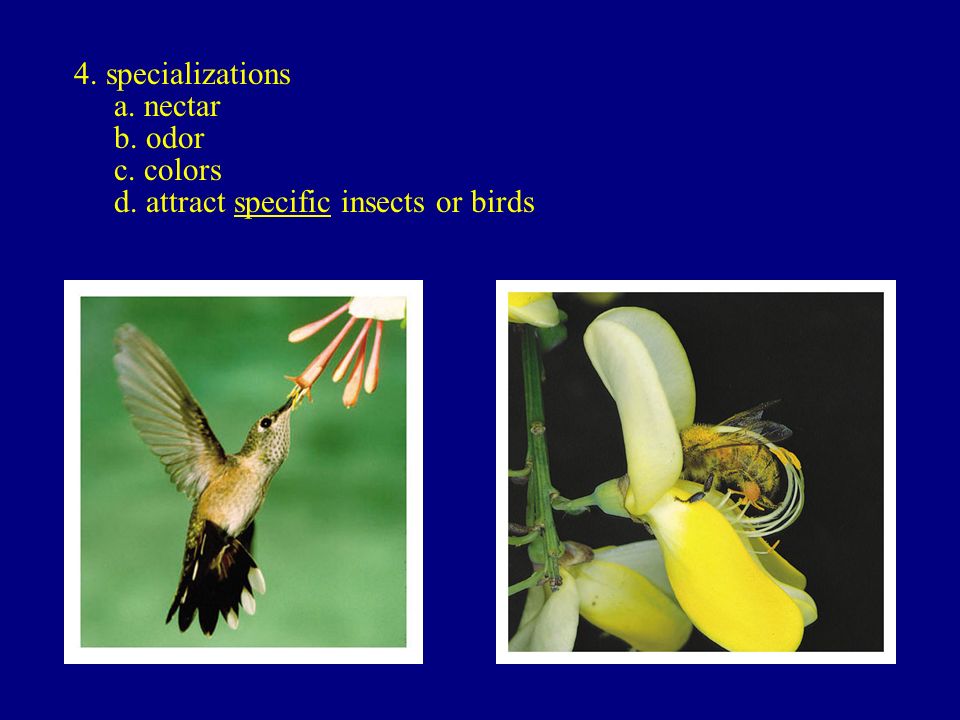 4. specializations
a. nectar
b. odor
c. colors
d. attract specific insects or birds